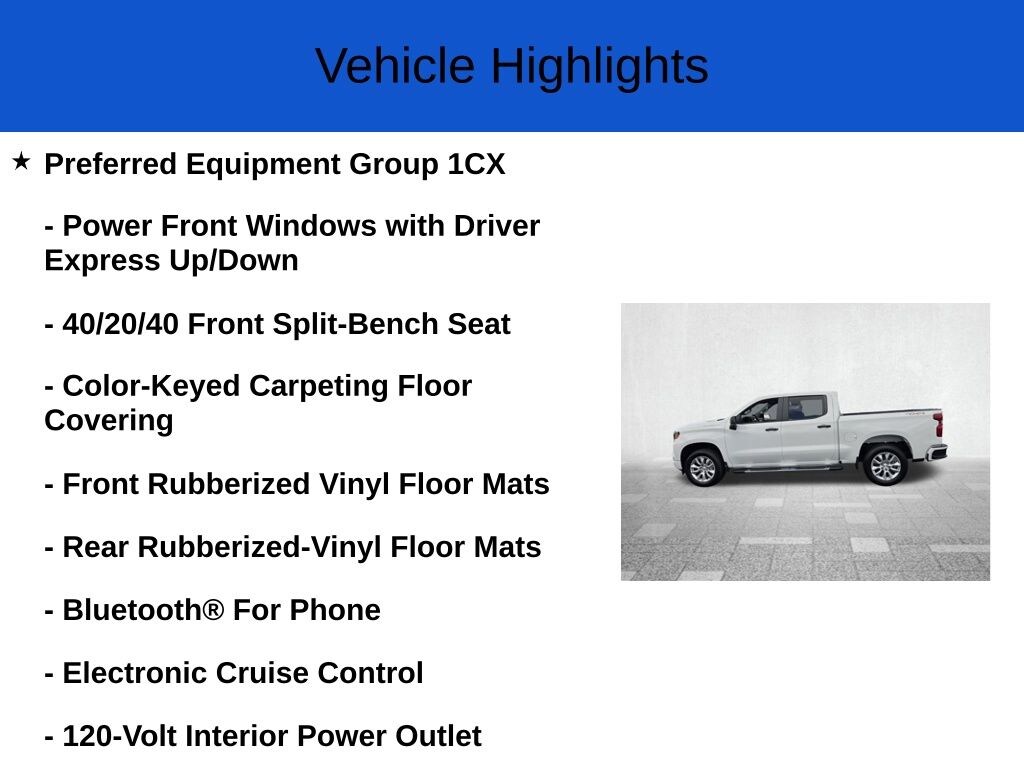 Vehicle Highlights

★ Preferred Equipment Group 1CX

- Power Front Windows with Driver Express Up/Down

- 40/20/40 Front Split-Bench Seat

- Color-Keyed Carpeting Floor Covering

- Front Rubberized Vinyl Floor Mats

- Rear Rubberized-Vinyl Floor Mats

- Bluetooth® For Phone

- Electronic Cruise Control

- 120-Volt Interior Power Outlet